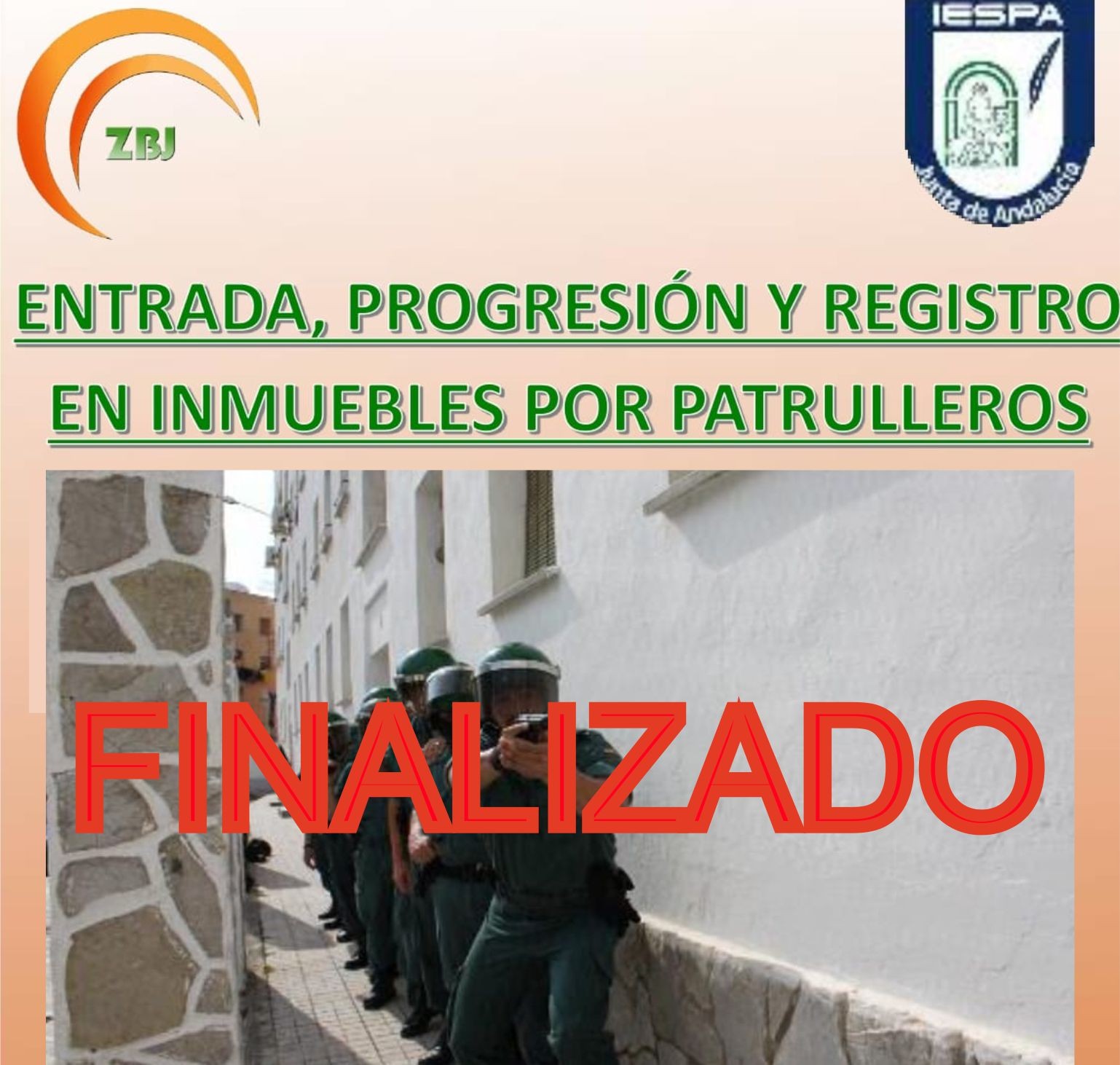 ZBJ

IESPA

Junta de Andalucía

ENTRADA, PROGRESIÓN Y REGISTRO EN INMUEBLES POR PATRULLEROS

FINALIZADO